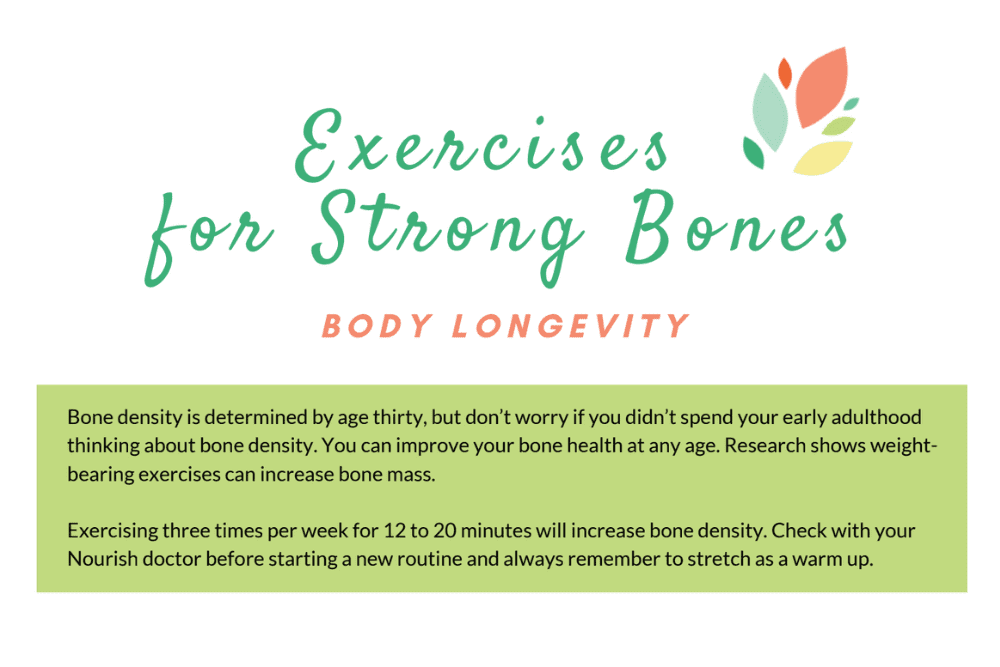 Exercises for Strong Bones

BODY LONGEVITY

Bone density is determined by age thirty, but don't worry if you didn't spend your early adulthood thinking about bone density. You can improve your bone health at any age. Research shows weight-bearing exercises can increase bone mass.

Exercising three times per week for 12 to 20 minutes will increase bone density. Check with your Nourish doctor before starting a new routine and always remember to stretch as a warm up.